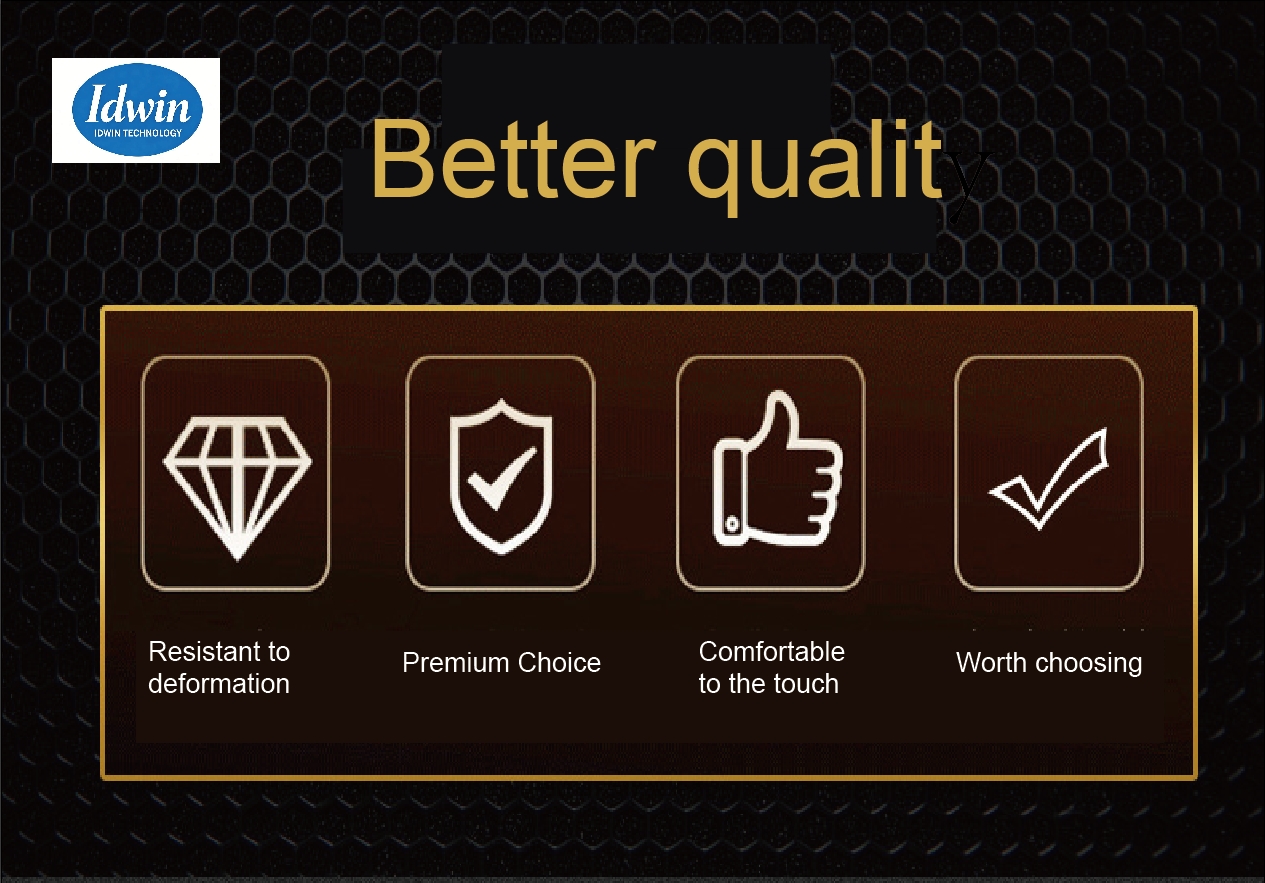 Idwin
IDWIN TECHNOLOGY

Better quality

Resistant to deformation

Premium Choice

Comfortable to the touch

Worth choosing